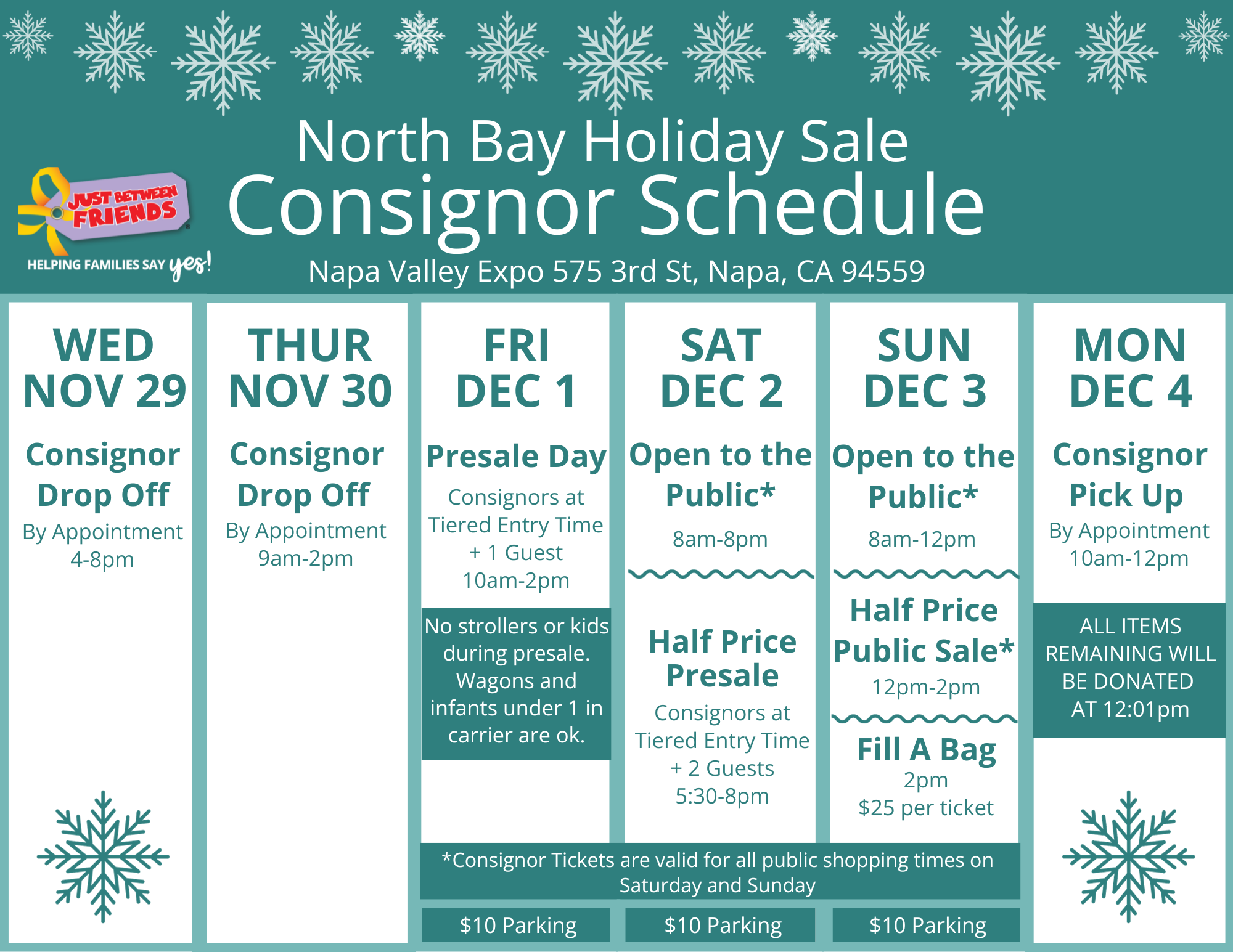 JUST BETWEEN FRIENDS
HELPING FAMILIES SAY yes!

North Bay Holiday Sale
Consignor Schedule
Napa Valley Expo 575 3rd St, Napa, CA 94559

WED
NOV 29
Consignor Drop Off
By Appointment
4-8pm

THUR
NOV 30
Consignor Drop Off
By Appointment
9am-2pm

FRI
DEC 1
Presale Day
Consignors at Tiered Entry Time + 1 Guest
10am-2pm

No strollers or kids during presale. Wagons and infants under 1 in carrier are ok.

SAT
DEC 2
Open to the Public*
8am-8pm

Half Price Presale
Consignors at Tiered Entry Time + 2 Guests
5:30-8pm

SUN
DEC 3
Open to the Public*
8am-12pm

Half Price Public Sale*
12pm-2pm

Fill A Bag
2pm
$25 per ticket

MON
DEC 4
Consignor Pick Up
By Appointment
10am-12pm

ALL ITEMS REMAINING WILL BE DONATED AT 12:01pm

*Consignor Tickets are valid for all public shopping times on Saturday and Sunday

$10 Parking

$10 Parking

$10 Parking